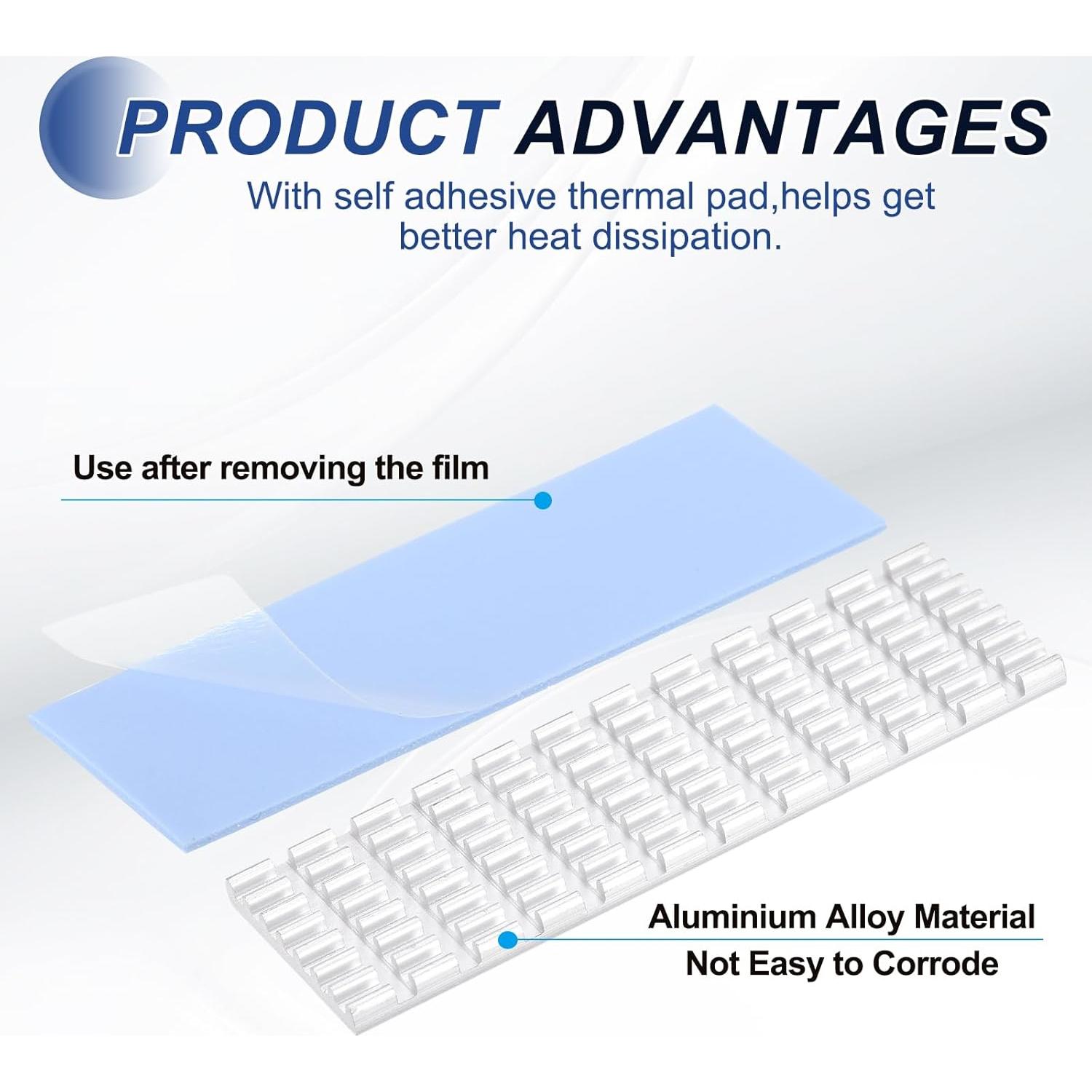 PRODUCT ADVANTAGES

With self adhesive thermal pad,helps get better heat dissipation.

Use after removing the film

Aluminium Alloy Material
Not Easy to Corrode